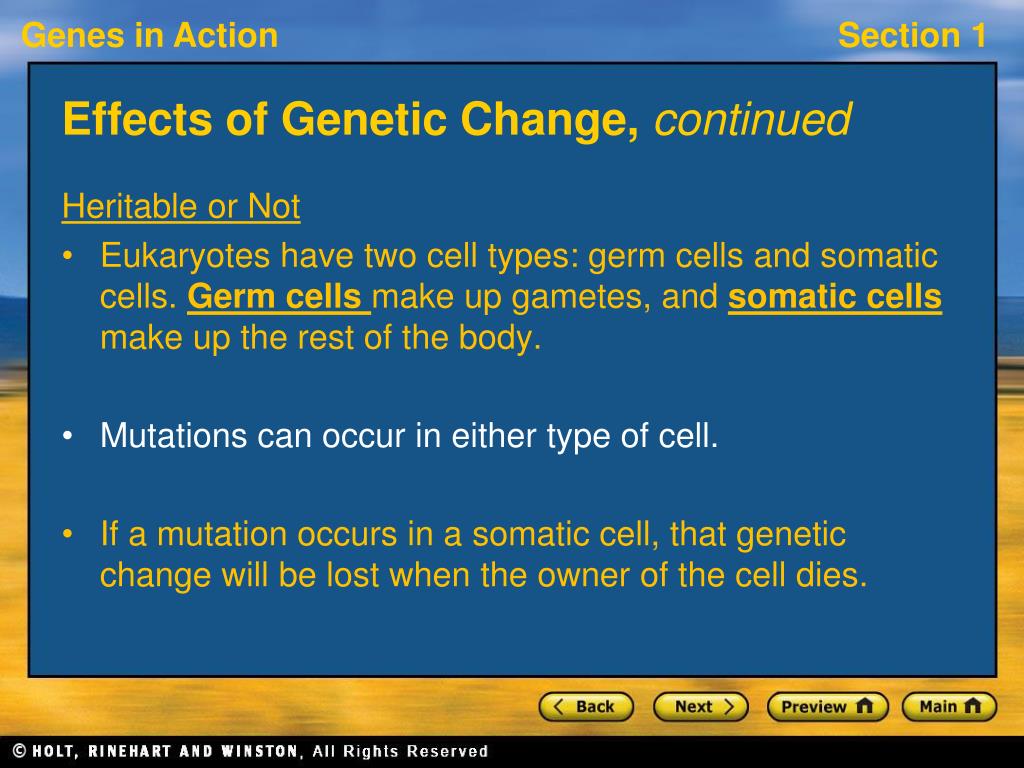 Genes in Action

Section 1

Effects of Genetic Change, continued

Heritable or Not

• Eukaryotes have two cell types: germ cells and somatic cells. Germ cells make up gametes, and somatic cells make up the rest of the body.

• Mutations can occur in either type of cell.

• If a mutation occurs in a somatic cell, that genetic change will be lost when the owner of the cell dies.

Back

Next

Preview

Main

© HOLT, RINEHART AND WINSTON, All Rights Reserved